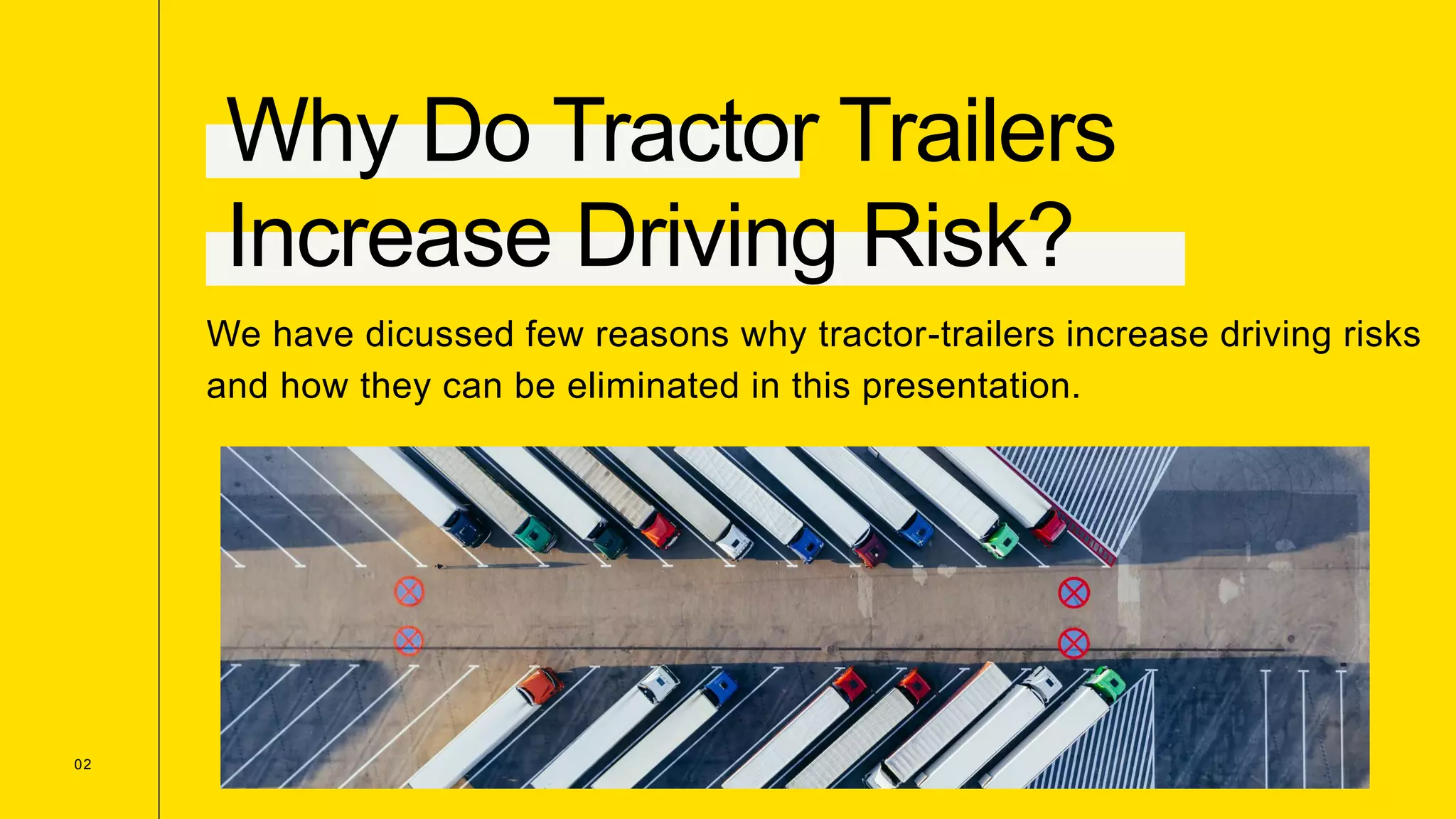 Why Do Tractor Trailers Increase Driving Risk?

We have dicussed few reasons why tractor-trailers increase driving risks and how they can be eliminated in this presentation.

02